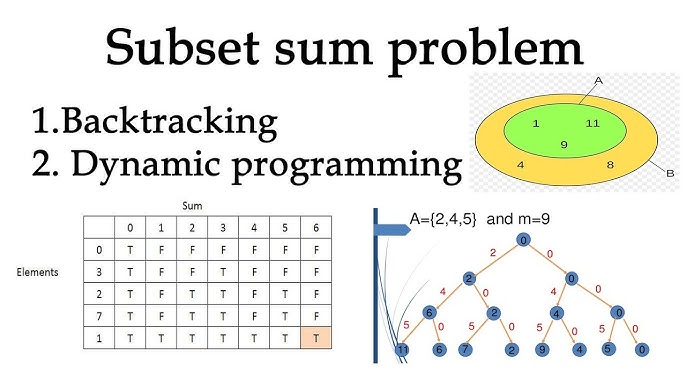 Subset sum problem

1.Backtracking
2. Dynamic programming

A
1 11
9
4 8
B

Sum

Elements

| | 0 | 1 | 2 | 3 | 4 | 5 | 6 |
|---|---|---|---|---|---|---|---|
| 0 | T | F | F | F | F | F | F |
| 3 | T | F | F | T | F | F | F |
| 2 | T | F | T | T | F | T | F |
| 7 | T | F | T | T | F | T | F |
| 1 | T | T | T | T | T | T | T |

A={2,4,5} and m=9

0
2 0
2 0
4 0 4 0
6 2 4 0
5 0 5 0 5 0 5 0
11 6 7 2 9 4 5 0